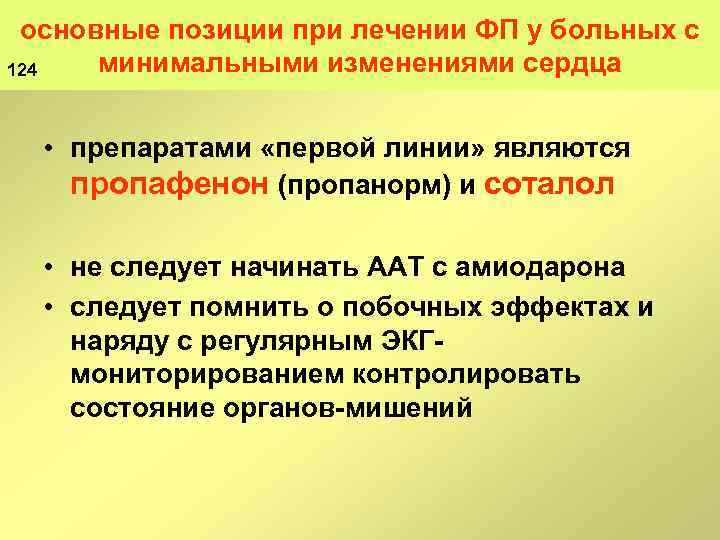 основные позиции при лечении ФП у больных с минимальными изменениями сердца

124

• препаратами «первой линии» являются пропафенон (пропанорм) и соталол

• не следует начинать ААТ с амиодарона
• следует помнить о побочных эффектах и наряду с регулярным ЭКГ-мониторированием контролировать состояние органов-мишений